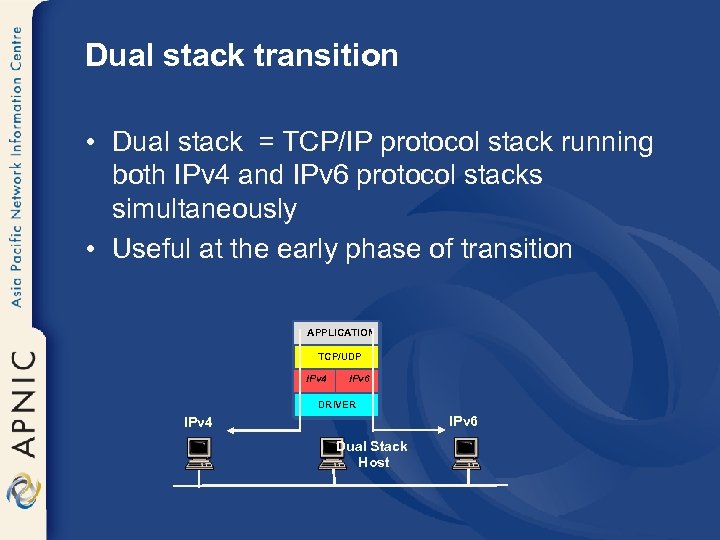 Asia Pacific Network Information Centre

APNIC

Dual stack transition

• Dual stack = TCP/IP protocol stack running both IPv4 and IPv6 protocol stacks simultaneously

• Useful at the early phase of transition

APPLICATION

TCP/UDP

IPv4

IPv6

DRIVER

IPv4

IPv6

Dual Stack Host